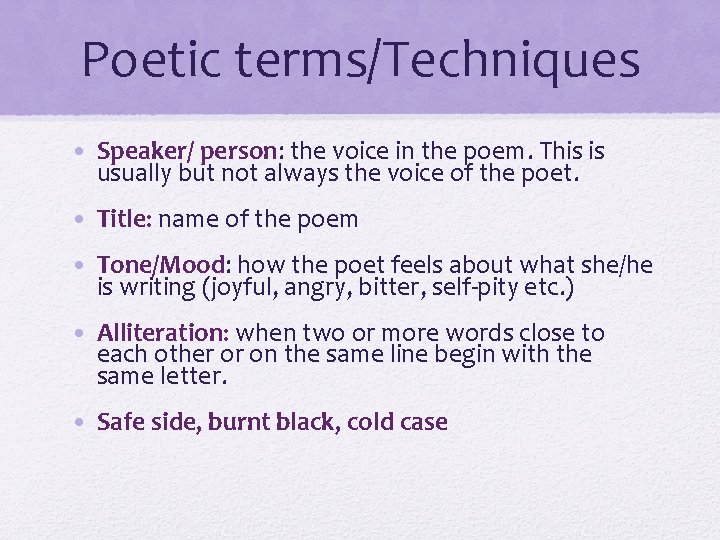 Poetic terms/Techniques

• Speaker/ person: the voice in the poem. This is usually but not always the voice of the poet.

• Title: name of the poem

• Tone/Mood: how the poet feels about what she/he is writing (joyful, angry, bitter, self-pity etc.)

• Alliteration: when two or more words close to each other or on the same line begin with the same letter.

• Safe side, burnt black, cold case